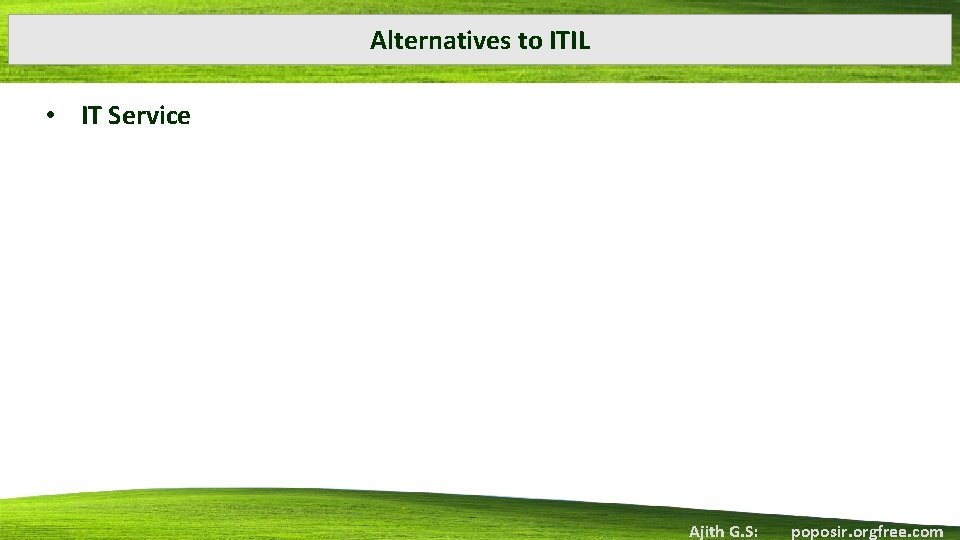 Alternatives to ITIL

• IT Service

Ajith G.S: poposir.orgfree.com